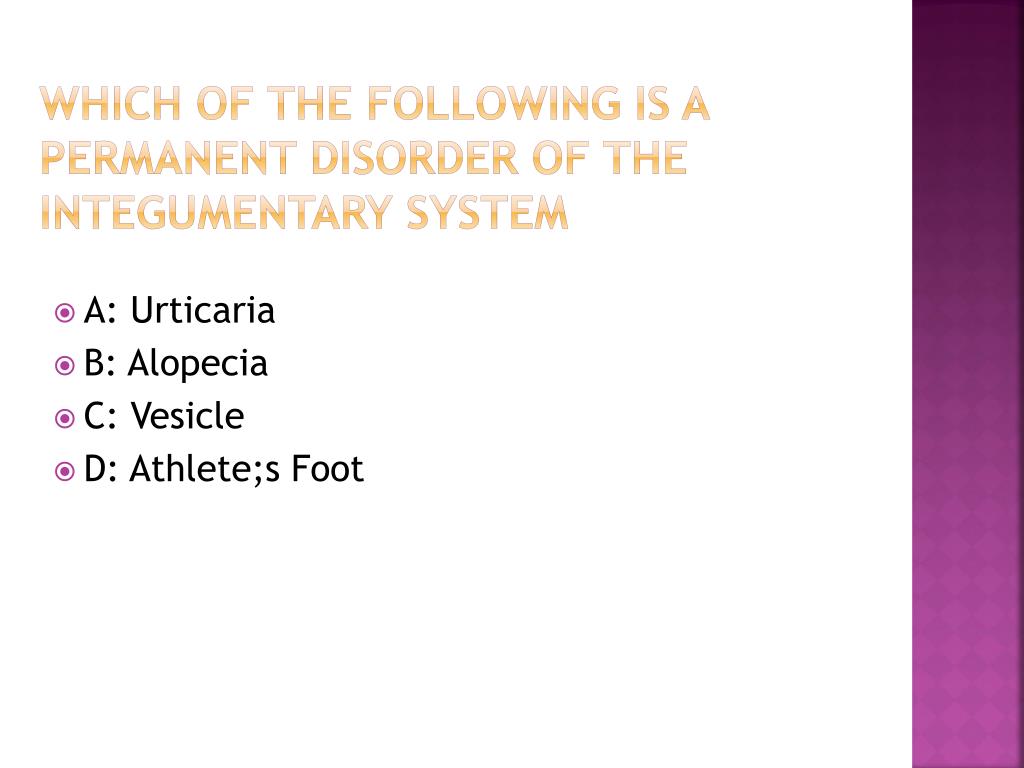 WHICH OF THE FOLLOWING IS A PERMANENT DISORDER OF THE INTEGUMENTARY SYSTEM

A: Urticaria
B: Alopecia
C: Vesicle
D: Athlete;s Foot